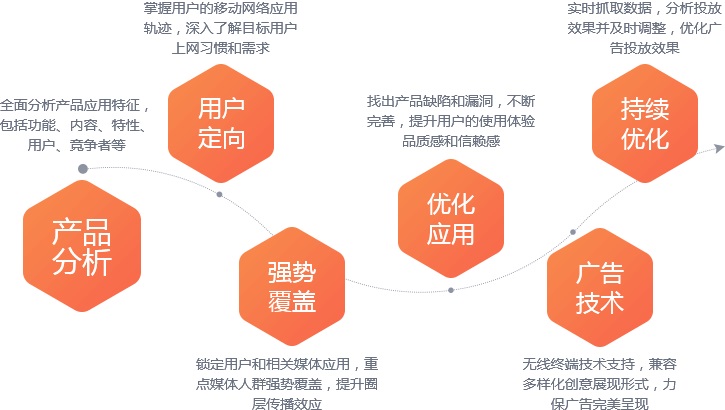 全面分析产品应用特征，包括功能、内容、特性、用户、竞争者等

产品分析

掌握用户的移动网络应用轨迹，深入了解目标用户上网习惯和需求

用户定向

强势覆盖

锁定用户和相关媒体应用，重点媒体人群强势覆盖，提升圈层传播效应

找出产品缺陷和漏洞，不断完善，提升用户的使用体验品质感和信赖感

优化应用

广告技术

无线终端技术支持，兼容多样化创意展现形式，力保广告完美呈现

实时抓取数据，分析投放效果并及时调整，优化广告投放效果

持续优化